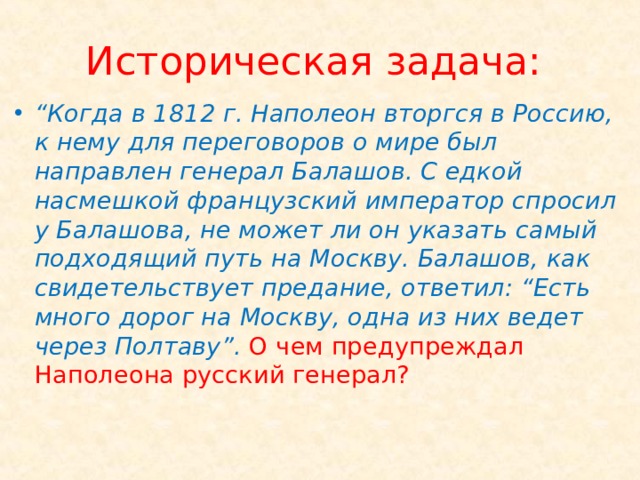 Историческая задача:

• “Когда в 1812 г. Наполеон вторгся в Россию, к нему для переговоров о мире был направлен генерал Балашов. С едкой насмешкой французский император спросил у Балашова, не может ли он указать самый подходящий путь на Москву. Балашов, как свидетельствует предание, ответил: “Есть много дорог на Москву, одна из них ведет через Полтаву”. О чем предупреждал Наполеона русский генерал?